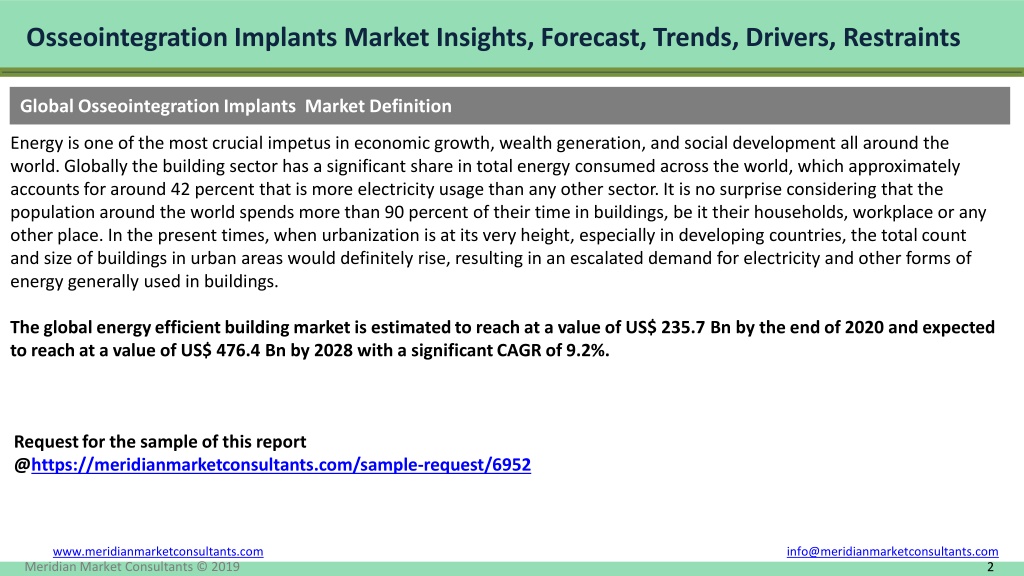 Osseointegration Implants Market Insights, Forecast, Trends, Drivers, Restraints

Global Osseointegration Implants Market Definition

Energy is one of the most crucial impetus in economic growth, wealth generation, and social development all around the world. Globally the building sector has a significant share in total energy consumed across the world, which approximately accounts for around 42 percent that is more electricity usage than any other sector. It is no surprise considering that the population around the world spends more than 90 percent of their time in buildings, be it their households, workplace or any other place. In the present times, when urbanization is at its very height, especially in developing countries, the total count and size of buildings in urban areas would definitely rise, resulting in an escalated demand for electricity and other forms of energy generally used in buildings.

The global energy efficient building market is estimated to reach at a value of US$ 235.7 Bn by the end of 2020 and expected to reach at a value of US$ 476.4 Bn by 2028 with a significant CAGR of 9.2%.

Request for the sample of this report @https://meridianmarketconsultants.com/sample-request/6952

www.meridianmarketconsultants.com

info@meridianmarketconsultants.com

Meridian Market Consultants © 2019

2